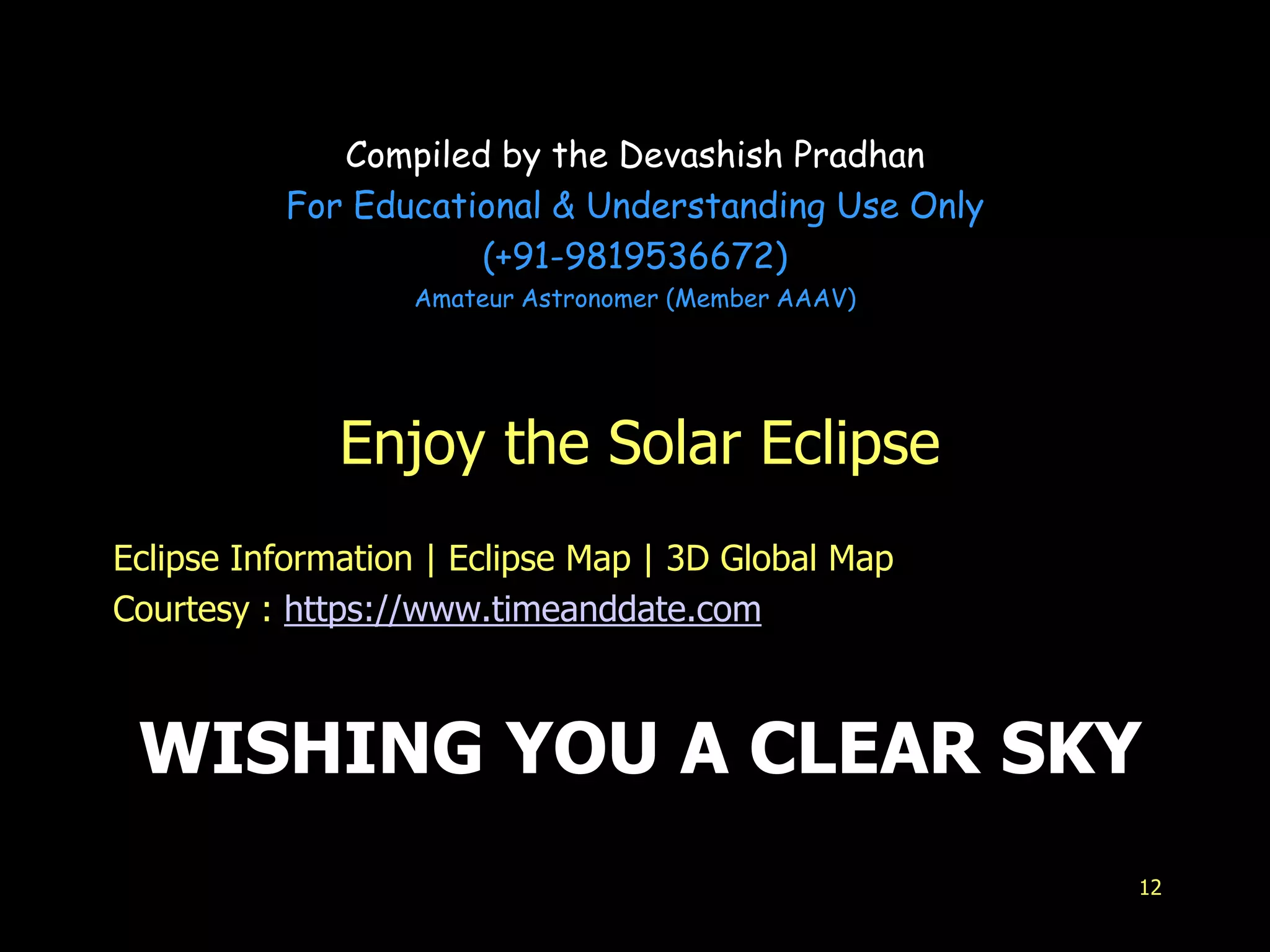 Compiled by the Devashish Pradhan
For Educational & Understanding Use Only
(+91-9819536672)
Amateur Astronomer (Member AAAV)

Enjoy the Solar Eclipse

Eclipse Information | Eclipse Map | 3D Global Map
Courtesy : https://www.timeanddate.com

WISHING YOU A CLEAR SKY

12